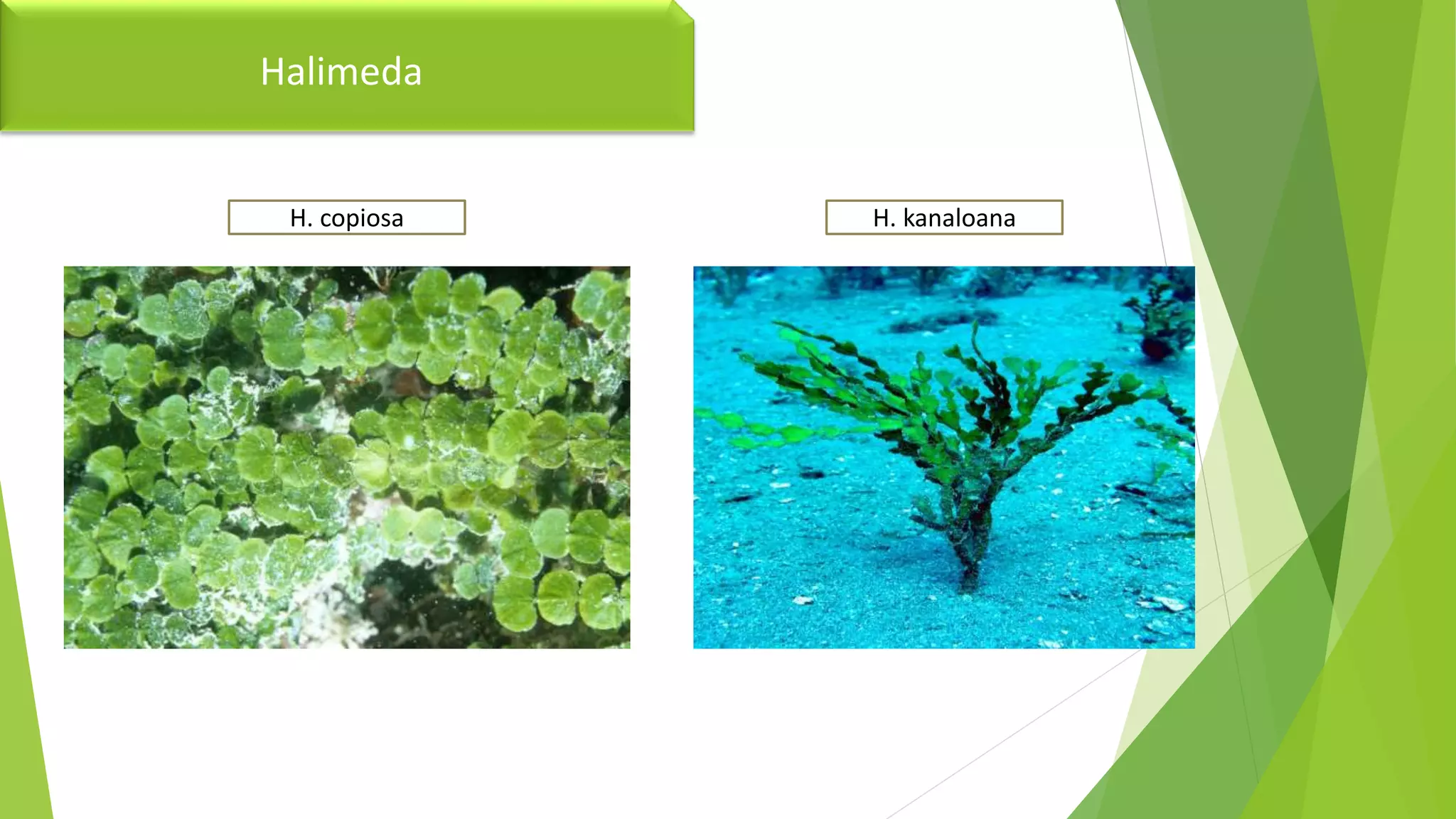 Halimeda

H. copiosa

H. kanaloana